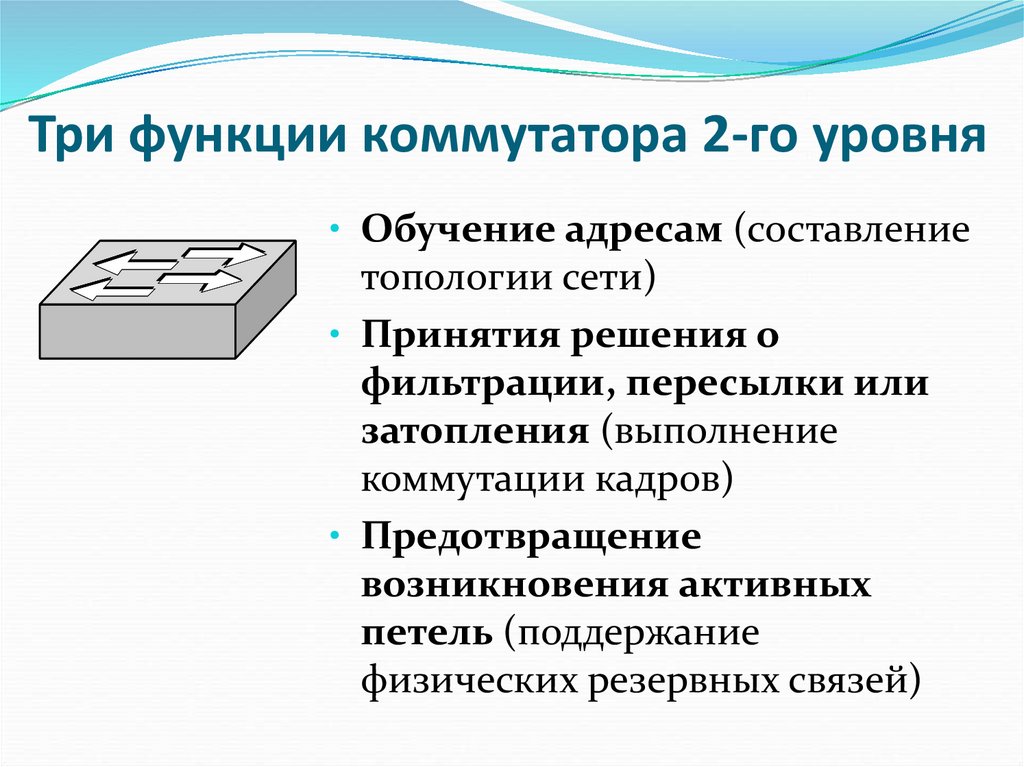 Три функции коммутатора 2-го уровня

• Обучение адресам (составление топологии сети)
• Принятия решения о фильтрации, пересылки или затопления (выполнение коммутации кадров)
• Предотвращение возникновения активных петель (поддержание физических резервных связей)